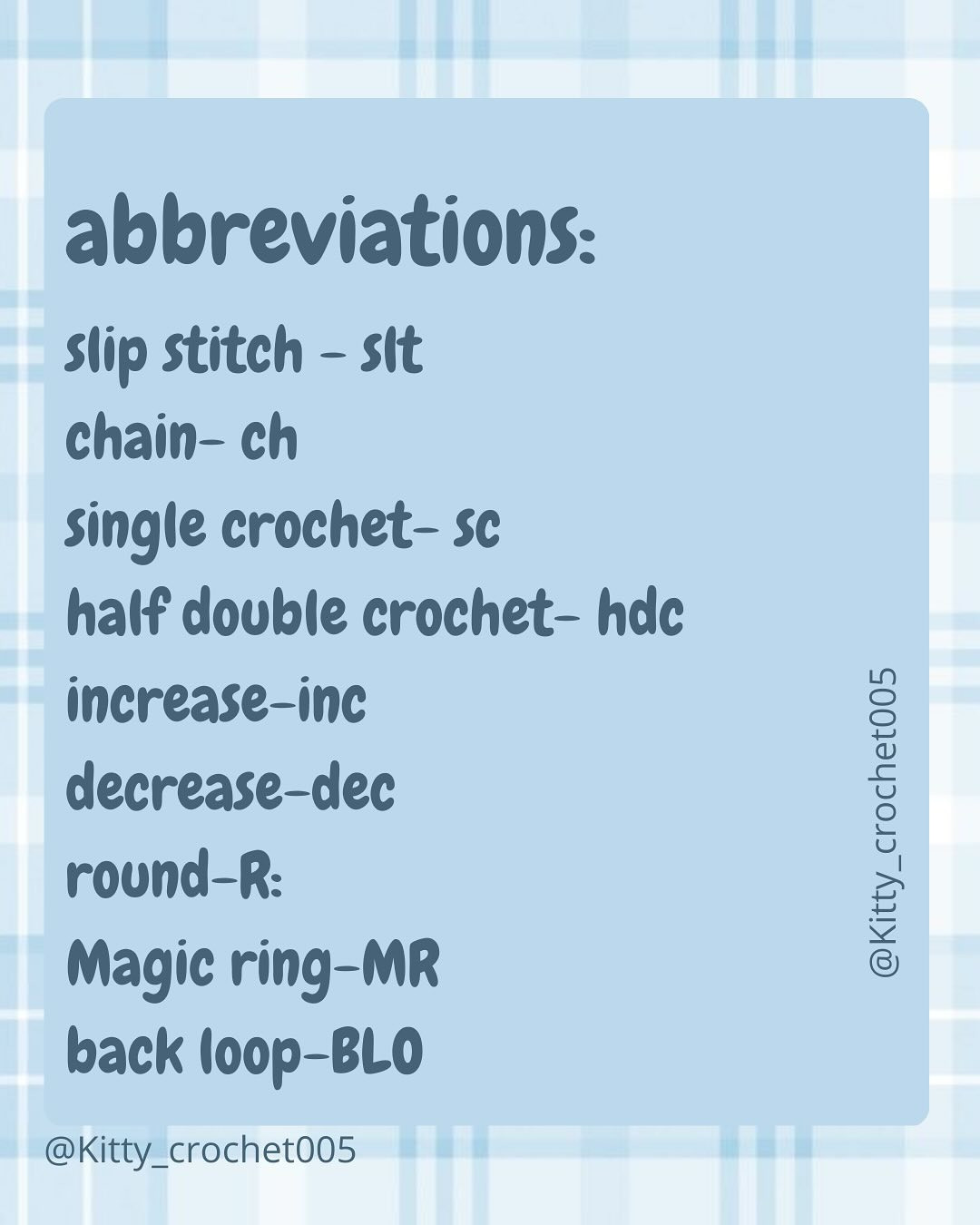 abbreviations:

slip stitch - slt

chain- ch

single crochet- sc

half double crochet- hdc

increase-inc

decrease-dec

round-R:

Magic ring-MR

back loop-BLO

@Kitty_crochet005

@Kitty_crochet005